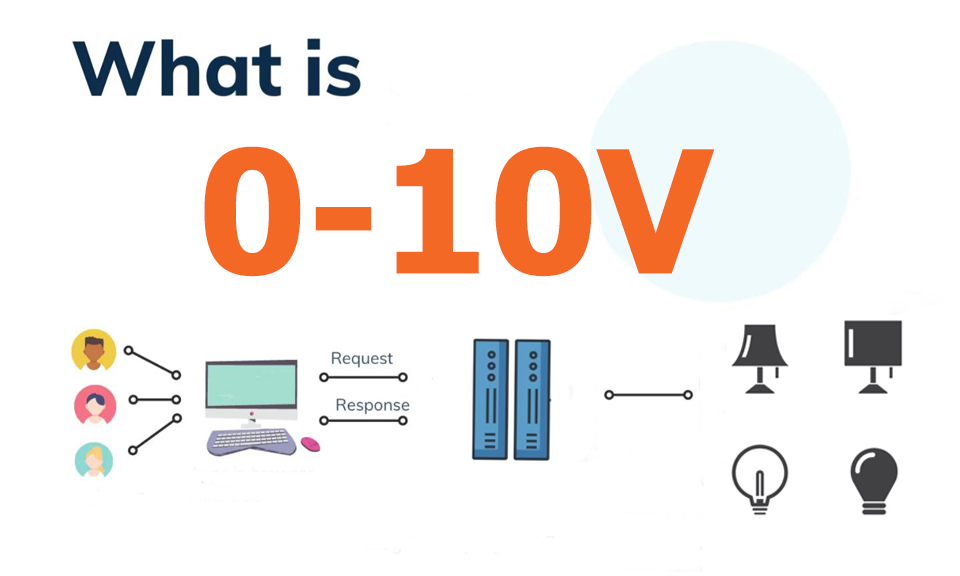 What is

0-10V

Request

Response